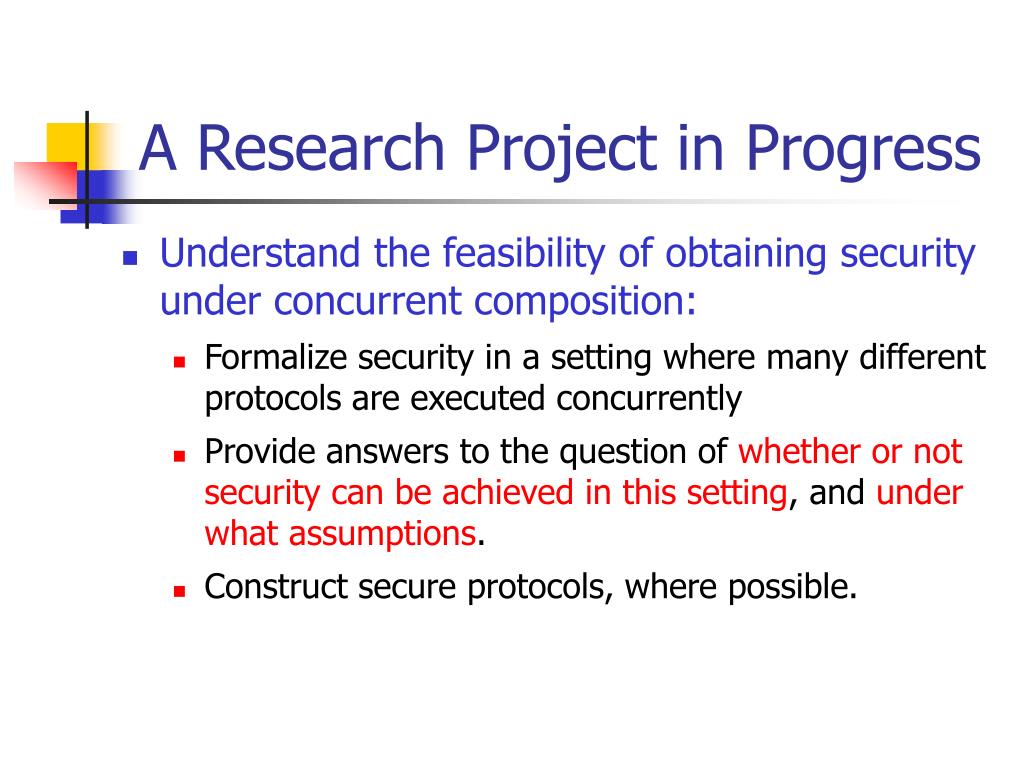 A Research Project in Progress

- Understand the feasibility of obtaining security under concurrent composition:
  - Formalize security in a setting where many different protocols are executed concurrently
  - Provide answers to the question of whether or not security can be achieved in this setting, and under what assumptions.
  - Construct secure protocols, where possible.